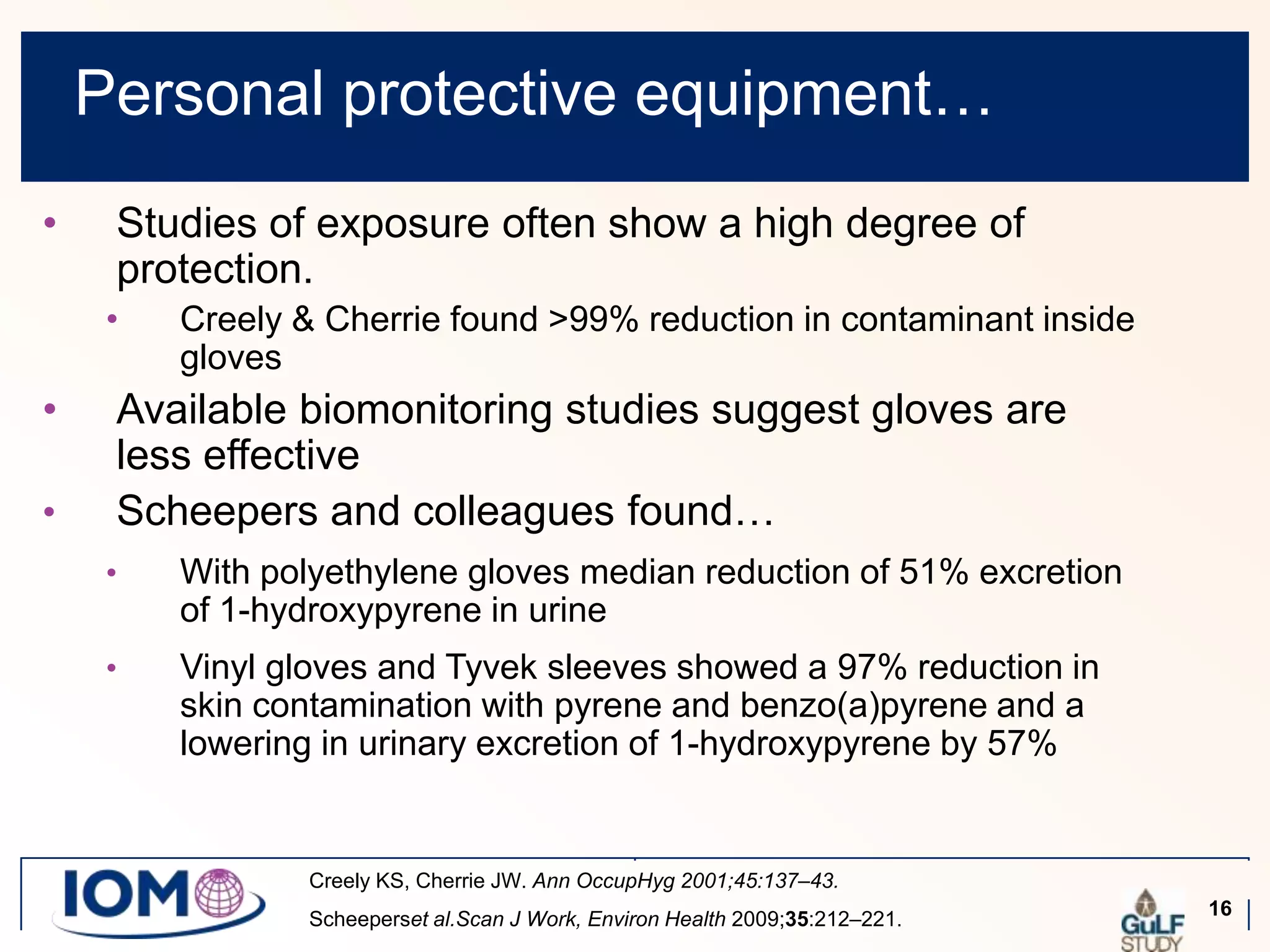 Personal protective equipment…

• Studies of exposure often show a high degree of protection.
  • Creely & Cherrie found >99% reduction in contaminant inside gloves
• Available biomonitoring studies suggest gloves are less effective
• Scheepers and colleagues found…
  • With polyethylene gloves median reduction of 51% excretion of 1-hydroxypyrene in urine
  • Vinyl gloves and Tyvek sleeves showed a 97% reduction in skin contamination with pyrene and benzo(a)pyrene and a lowering in urinary excretion of 1-hydroxypyrene by 57%

IOM

Creely KS, Cherrie JW. Ann OccupHyg 2001;45:137–43.
Scheeperset al.Scan J Work, Environ Health 2009;35:212–221.

GuLF STUDY

16